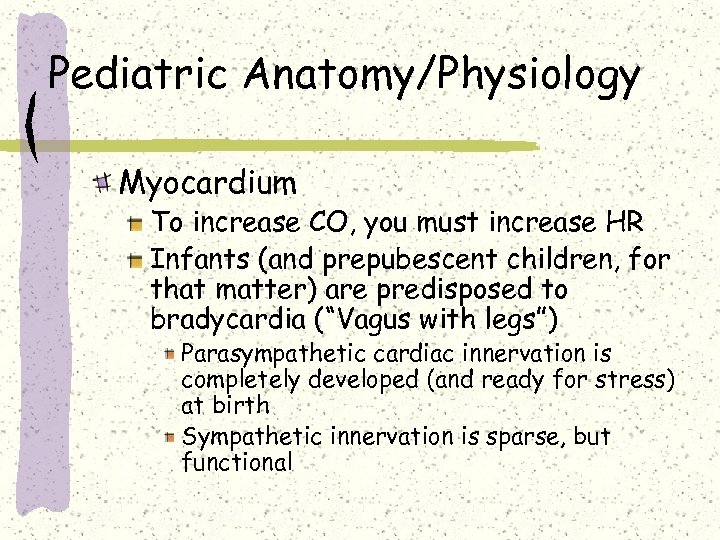 Pediatric Anatomy/Physiology

Myocardium

To increase CO, you must increase HR

Infants (and prepubescent children, for that matter) are predisposed to bradycardia (“Vagus with legs”)

Parasympathetic cardiac innervation is completely developed (and ready for stress) at birth

Sympathetic innervation is sparse, but functional